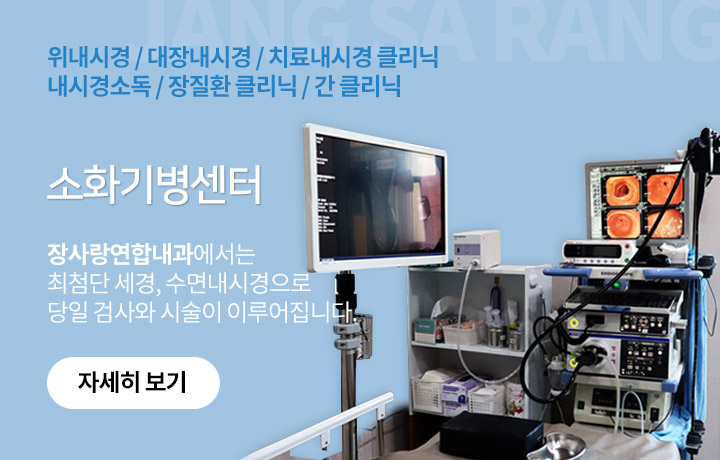 JANG SA RANG

위내시경 / 대장내시경 / 치료내시경 클리닉
내시경소독 / 장질환 클리닉 / 간 클리닉

소화기병센터

장사랑연합내과에서는
최첨단 세경, 수면내시경으로
당일 검사와 시술이 이루어집니다

자세히 보기